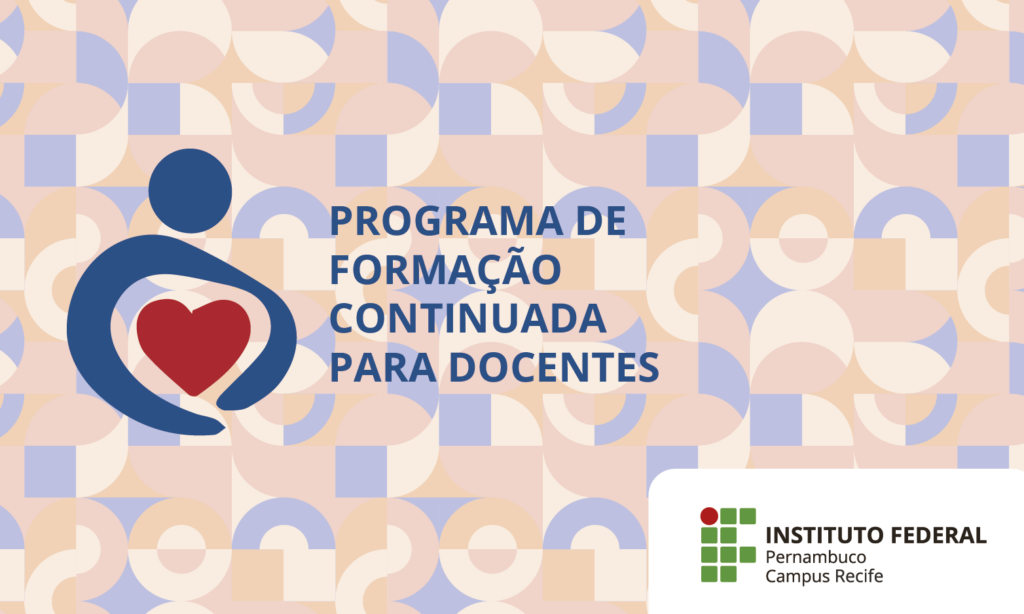 PROGRAMA DE FORMAÇÃO CONTINUADA PARA DOCENTES

INSTITUTO FEDERAL
Pernambuco
Campus Recife